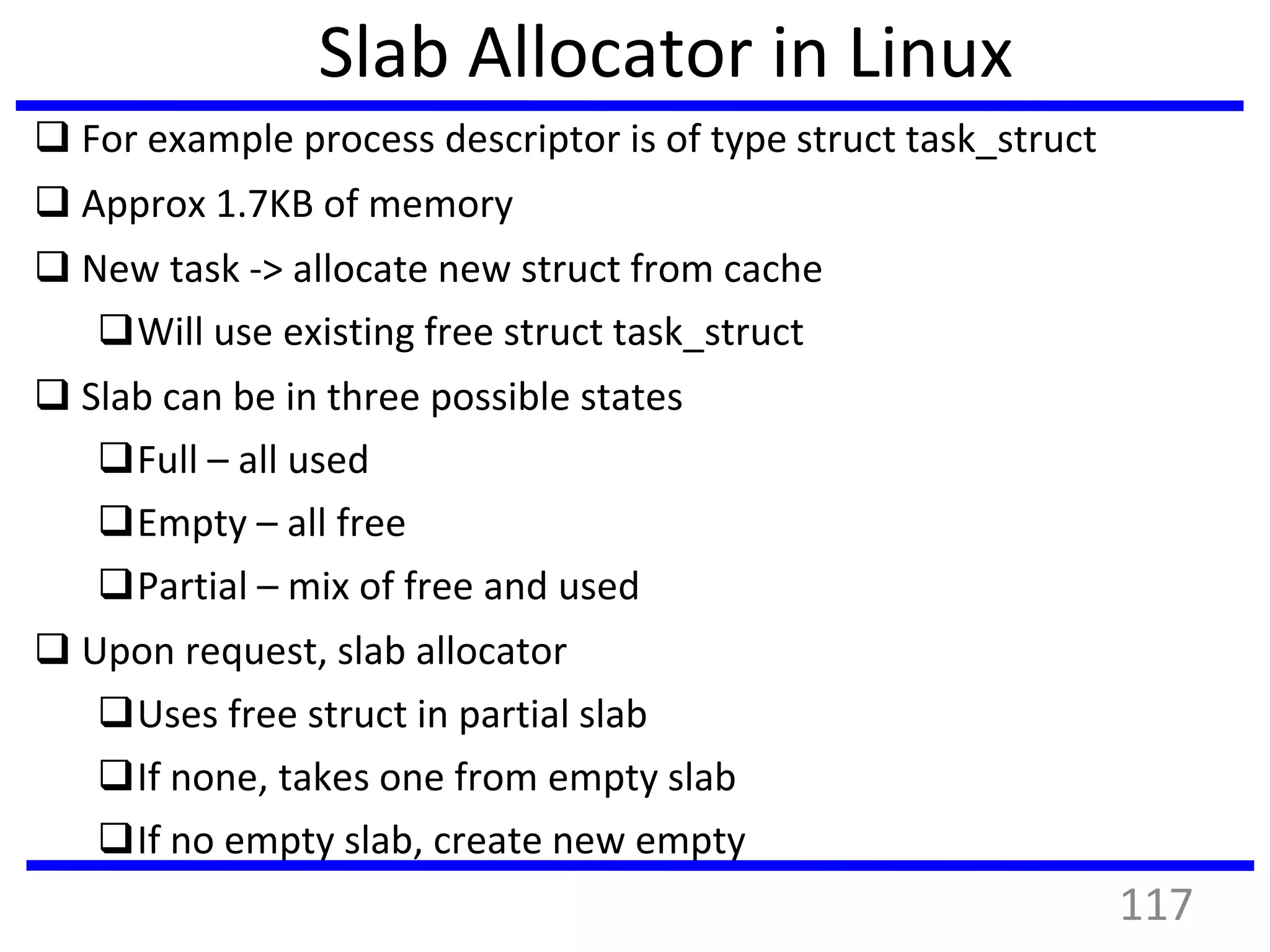 Slab Allocator in Linux

❑ For example process descriptor is of type struct task_struct

❑ Approx 1.7KB of memory

❑ New task -> allocate new struct from cache

❑ Will use existing free struct task_struct

❑ Slab can be in three possible states

❑ Full – all used

❑ Empty – all free

❑ Partial – mix of free and used

❑ Upon request, slab allocator

❑ Uses free struct in partial slab

❑ If none, takes one from empty slab

❑ If no empty slab, create new empty

117